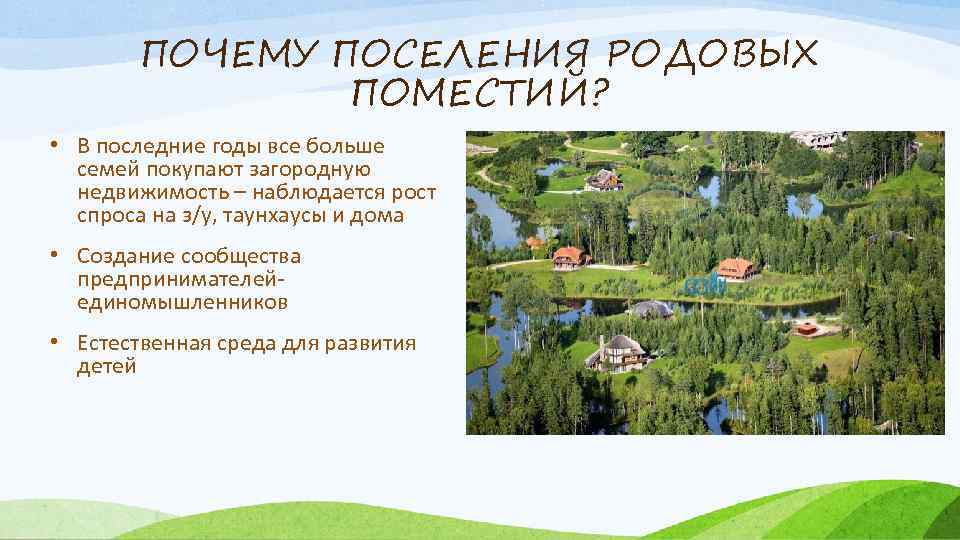 ПОЧЕМУ ПОСЕЛЕНИЯ РОДОВЫХ ПОМЕСТИЙ?

• В последние годы все больше семей покупают загородную недвижимость – наблюдается рост спроса на з/у, таунхаусы и дома

• Создание сообщества предпринимателей-единомышленников

• Естественная среда для развития детей